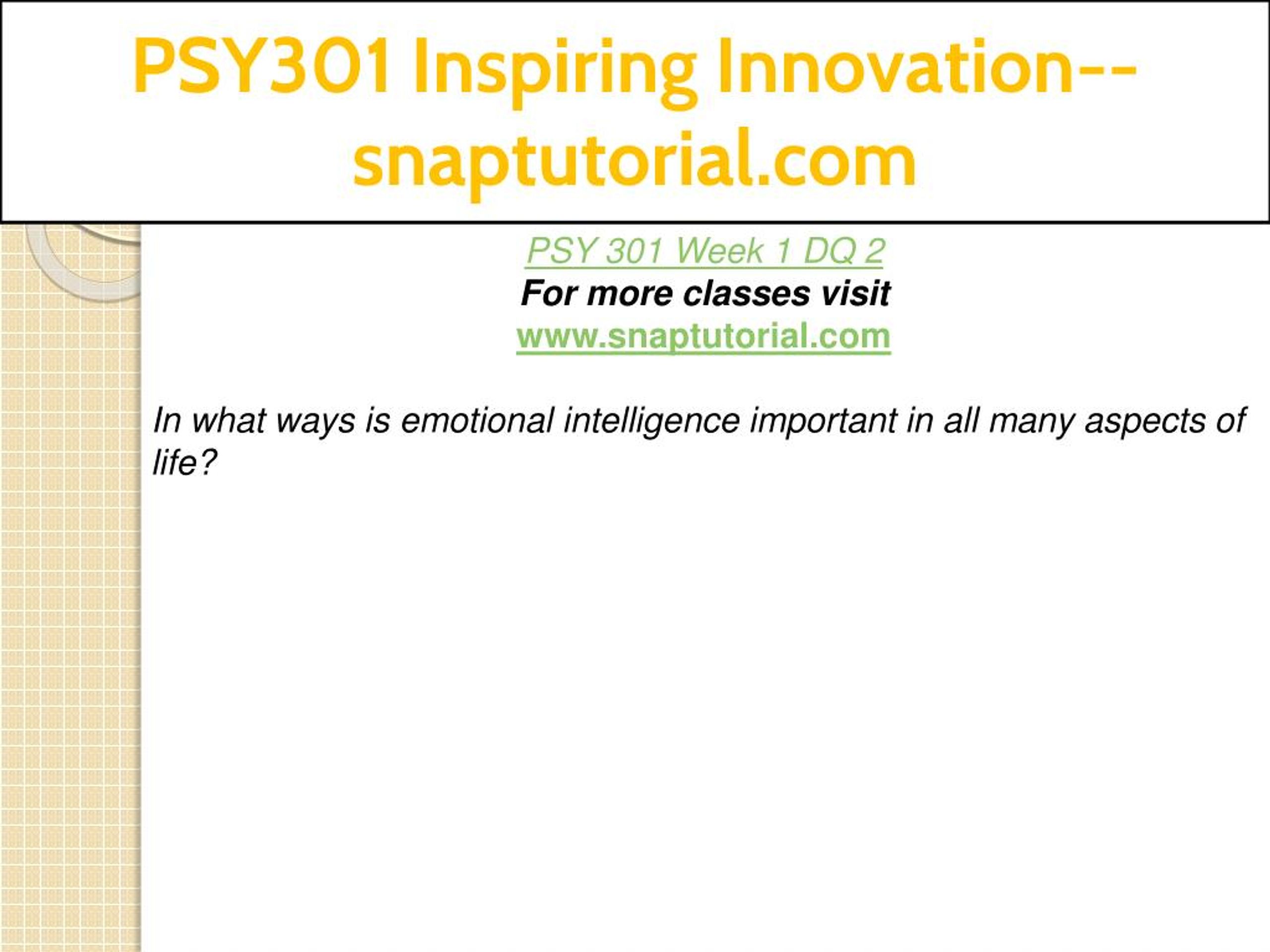 PSY301 Inspiring Innovation--snaptutorial.com

PSY 301 Week 1 DQ 2
For more classes visit
www.snaptutorial.com

In what ways is emotional intelligence important in all many aspects of life?